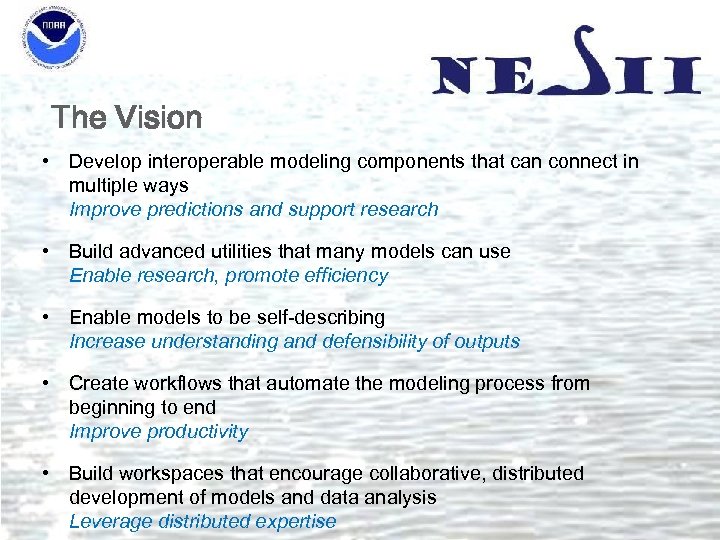 NOAA

NESII

The Vision

• Develop interoperable modeling components that can connect in multiple ways
Improve predictions and support research

• Build advanced utilities that many models can use
Enable research, promote efficiency

• Enable models to be self-describing
Increase understanding and defensibility of outputs

• Create workflows that automate the modeling process from beginning to end
Improve productivity

• Build workspaces that encourage collaborative, distributed development of models and data analysis
Leverage distributed expertise